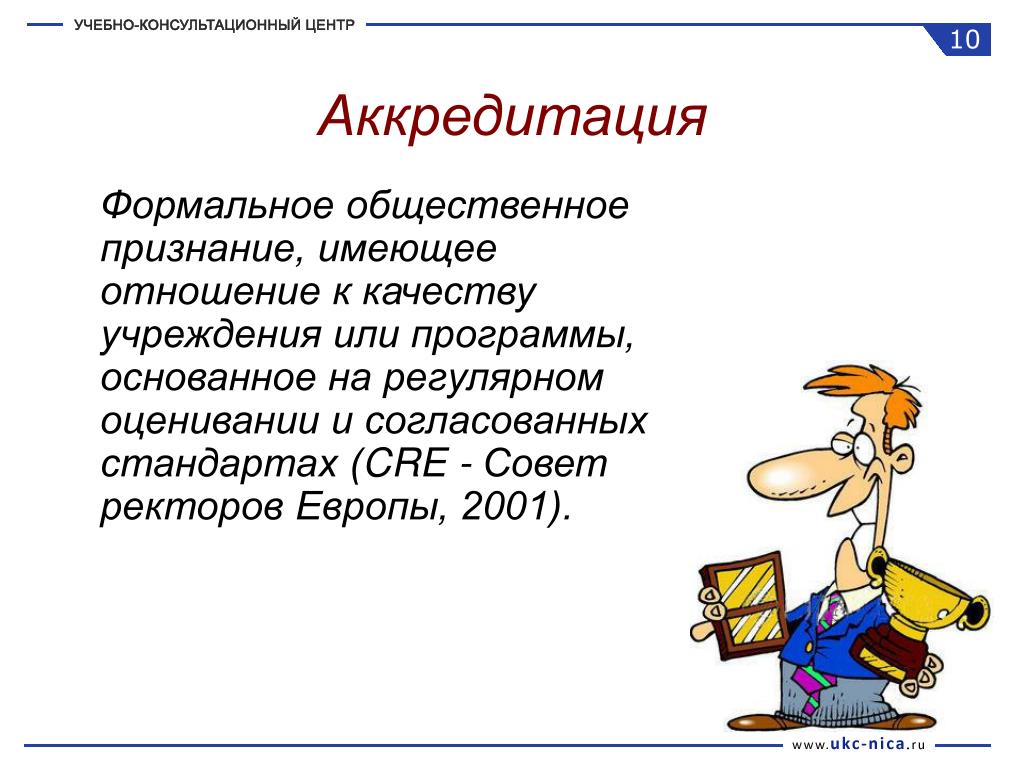 УЧЕБНО-КОНСУЛЬТАЦИОННЫЙ ЦЕНТР

10

Аккредитация

Формальное общественное признание, имеющее отношение к качеству учреждения или программы, основанное на регулярном оценивании и согласованных стандартах (CRE - Совет ректоров Европы, 2001).

www.ukc-nica.ru